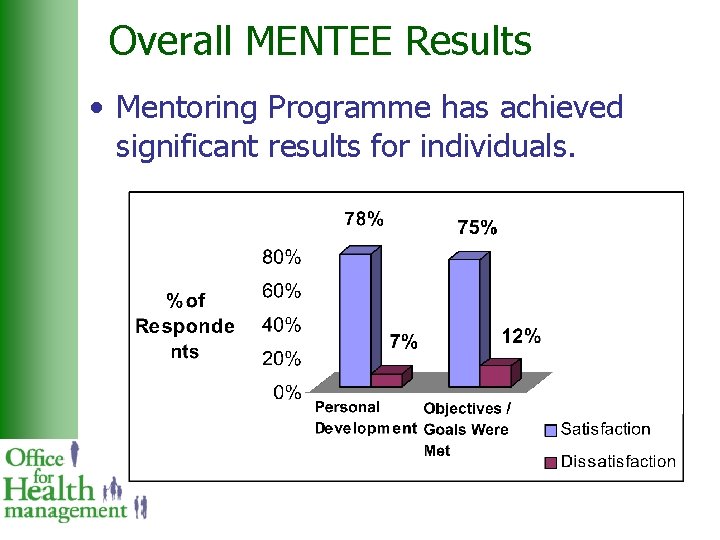 Overall MENTEE Results

• Mentoring Programme has achieved significant results for individuals.

% of Respondents

80%
60%
40%
20%
0%

78%
7%
75%
12%

Personal Development
Objectives / Goals Were Met

Satisfaction
Dissatisfaction

Office for Health management